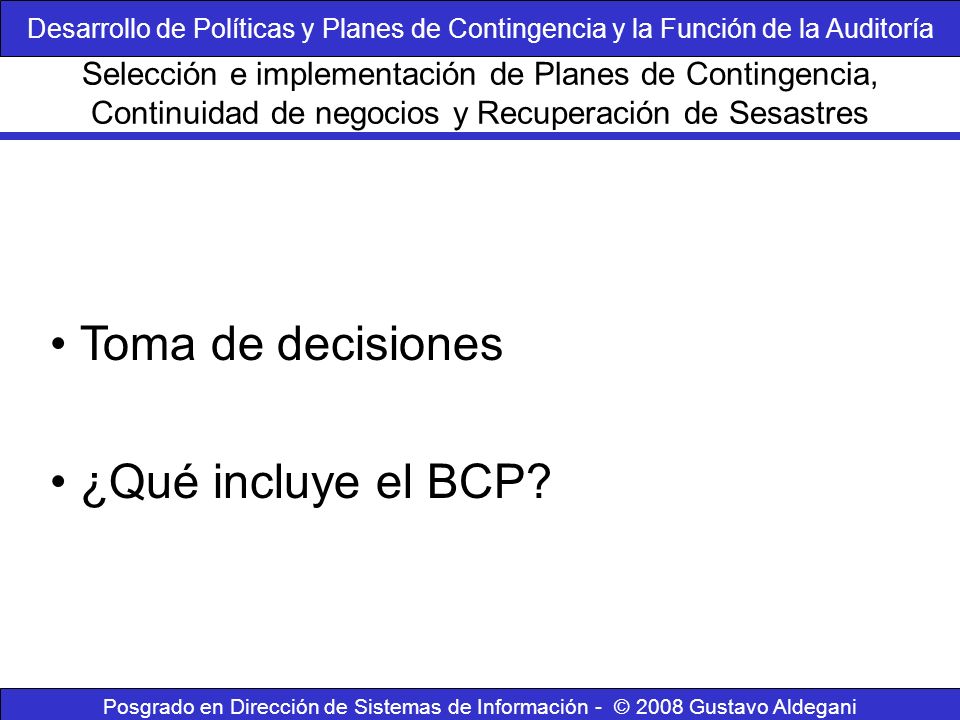 Desarrollo de Políticas y Planes de Contingencia y la Función de la Auditoría

Selección e implementación de Planes de Contingencia, Continuidad de negocios y Recuperación de Sesastres

• Toma de decisiones

• ¿Qué incluye el BCP?

Posgrado en Dirección de Sistemas de Información - © 2008 Gustavo Aldegani